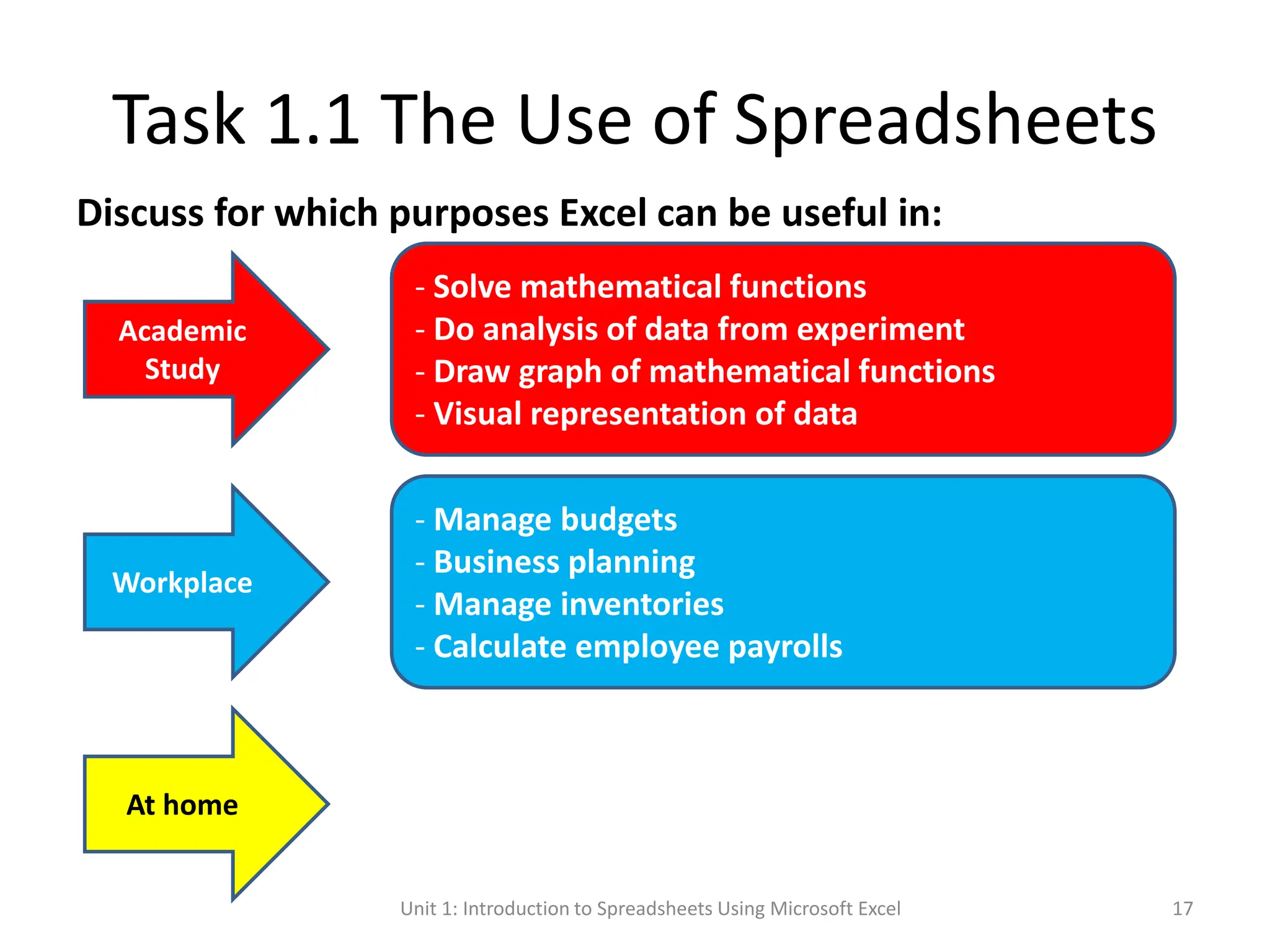 Task 1.1 The Use of Spreadsheets

Discuss for which purposes Excel can be useful in:

Academic Study

- Solve mathematical functions
- Do analysis of data from experiment
- Draw graph of mathematical functions
- Visual representation of data

Workplace

- Manage budgets
- Business planning
- Manage inventories
- Calculate employee payrolls

At home

Unit 1: Introduction to Spreadsheets Using Microsoft Excel

17